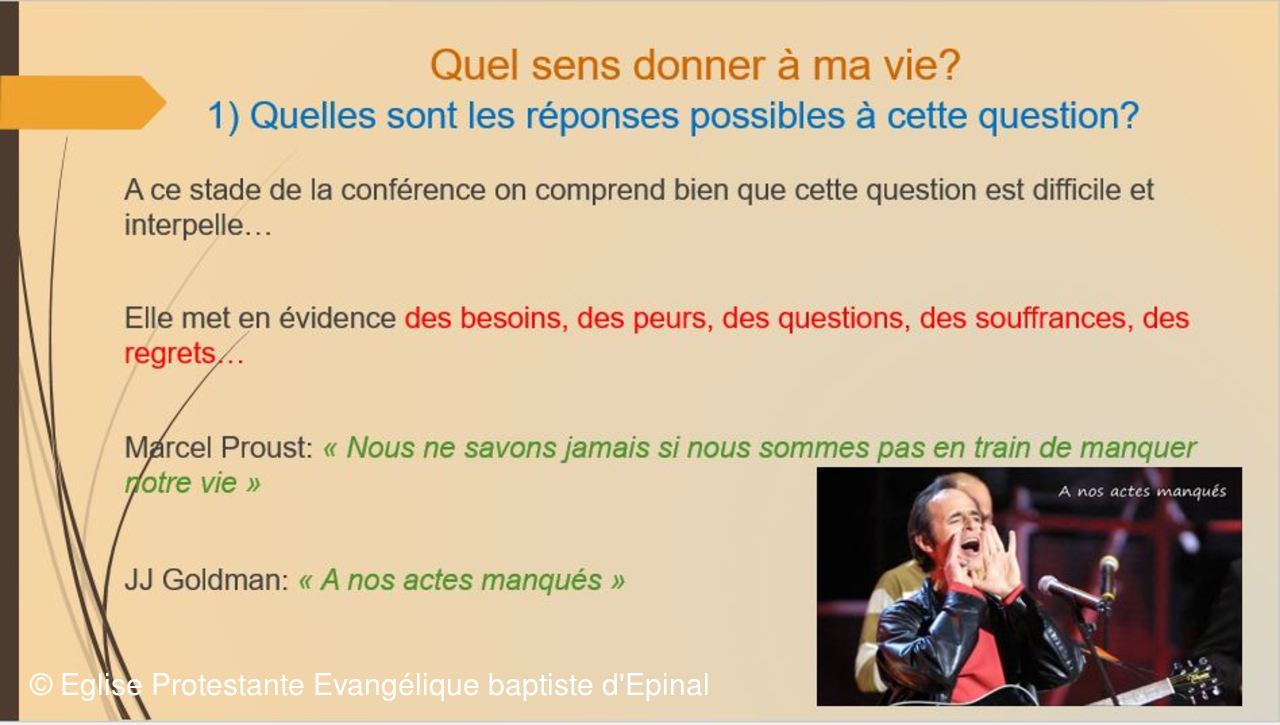 Quel sens donner à ma vie?
1) Quelles sont les réponses possibles à cette question?

A ce stade de la conférence on comprend bien que cette question est difficile et interpelle…

Elle met en évidence des besoins, des peurs, des questions, des souffrances, des regrets…

Marcel Proust: « Nous ne savons jamais si nous sommes pas en train de manquer notre vie »

JJ Goldman: « A nos actes manqués »

A nos actes manqués

© Eglise Protestante Evangélique baptiste d'Epinal